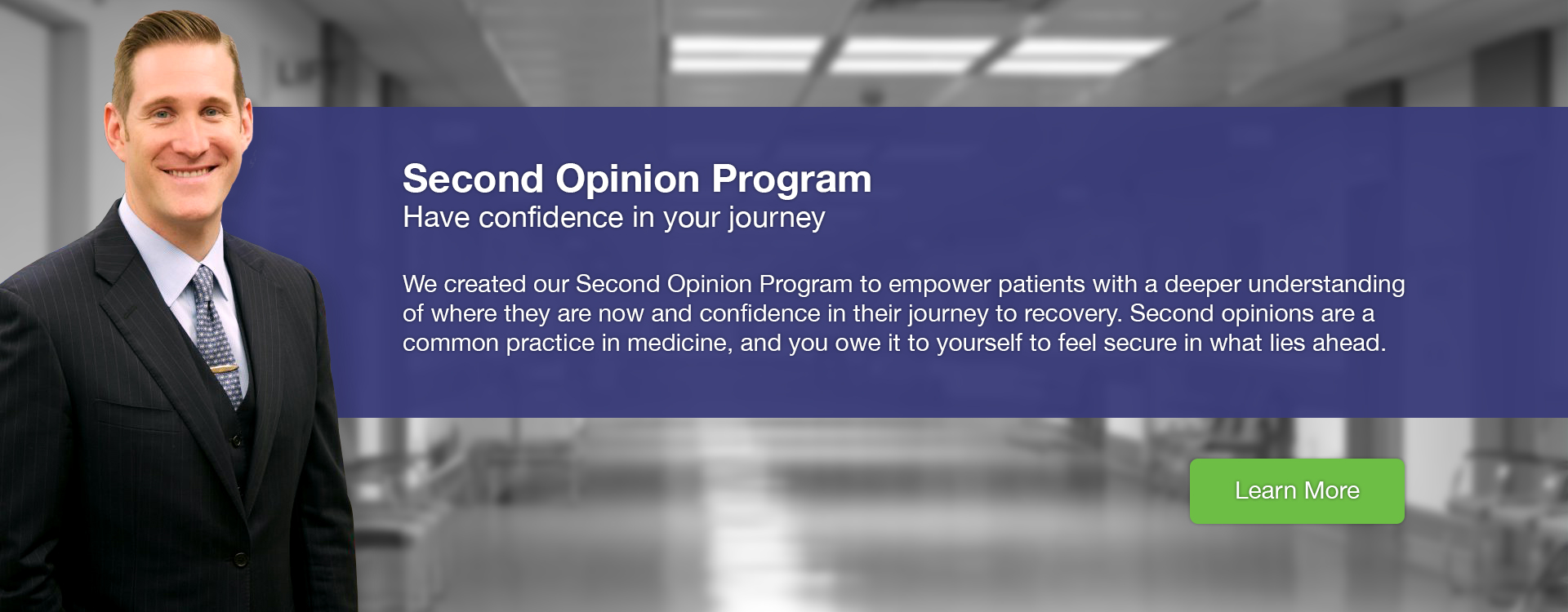 Second Opinion Program
Have confidence in your journey

We created our Second Opinion Program to empower patients with a deeper understanding of where they are now and confidence in their journey to recovery. Second opinions are a common practice in medicine, and you owe it to yourself to feel secure in what lies ahead.

Learn More